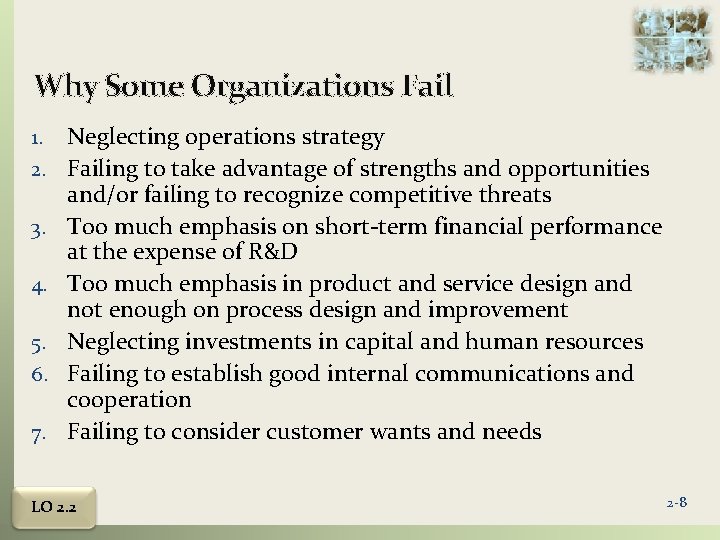 Why Some Organizations Fail

1. Neglecting operations strategy
2. Failing to take advantage of strengths and opportunities and/or failing to recognize competitive threats
3. Too much emphasis on short-term financial performance at the expense of R&D
4. Too much emphasis in product and service design and not enough on process design and improvement
5. Neglecting investments in capital and human resources
6. Failing to establish good internal communications and cooperation
7. Failing to consider customer wants and needs

LO 2.2

2-8